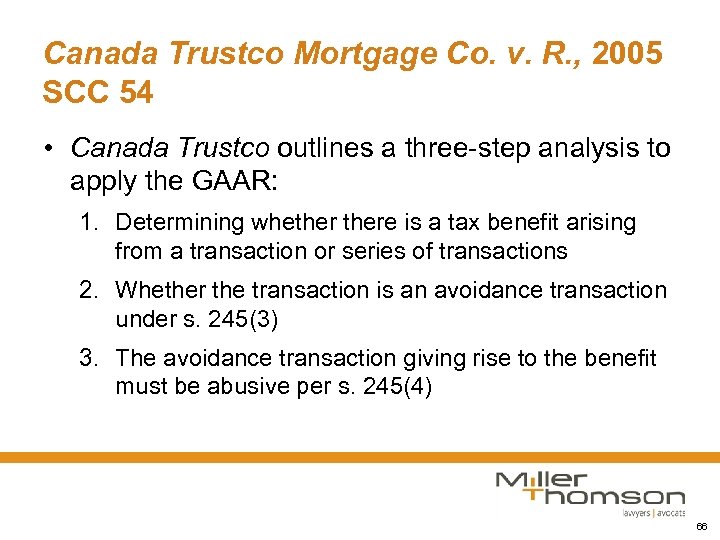 Canada Trustco Mortgage Co. v. R., 2005 SCC 54

• Canada Trustco outlines a three-step analysis to apply the GAAR:

1. Determining whether there is a tax benefit arising from a transaction or series of transactions

2. Whether the transaction is an avoidance transaction under s. 245(3)

3. The avoidance transaction giving rise to the benefit must be abusive per s. 245(4)

Miller Thomson
lawyers | avocats

66